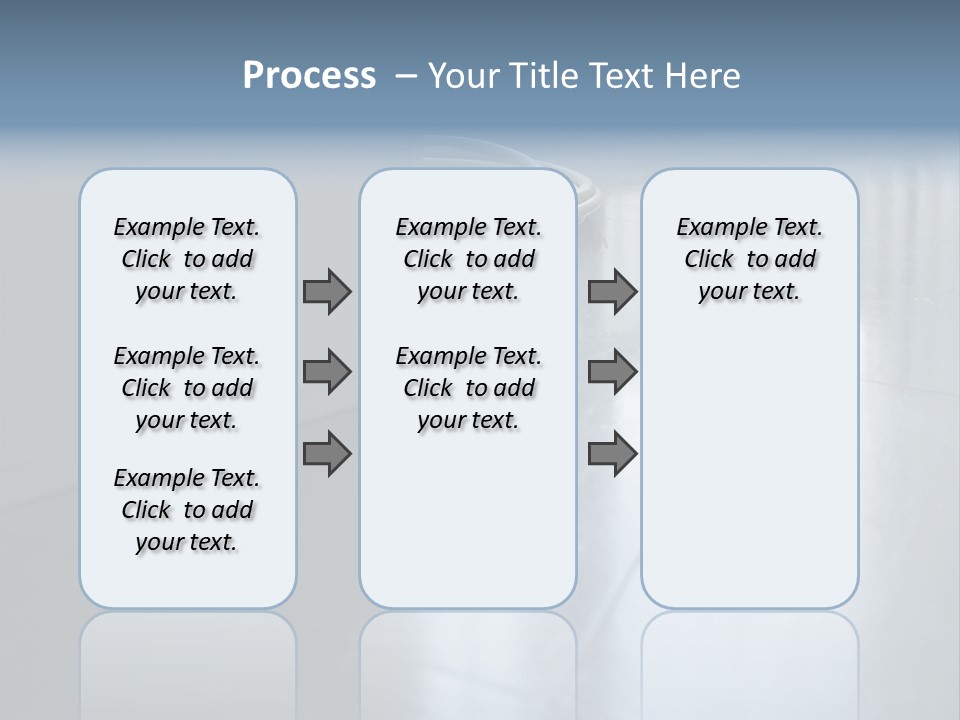 Process – Your Title Text Here

Example Text. Click to add your text.

Example Text. Click to add your text.

Example Text. Click to add your text.

Example Text. Click to add your text.

Example Text. Click to add your text.

Example Text. Click to add your text.